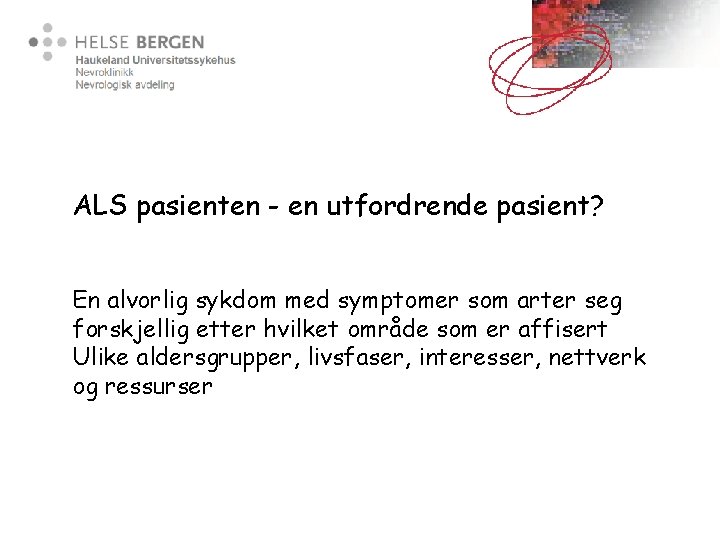 HELSE BERGEN
Haukeland Universitetssykehus
Nevroklinikk
Nevrologisk avdeling

ALS pasienten - en utfordrende pasient?

En alvorlig sykdom med symptomer som arter seg forskjellig etter hvilket område som er affisert
Ulike aldersgrupper, livsfaser, interesser, nettverk og ressurser